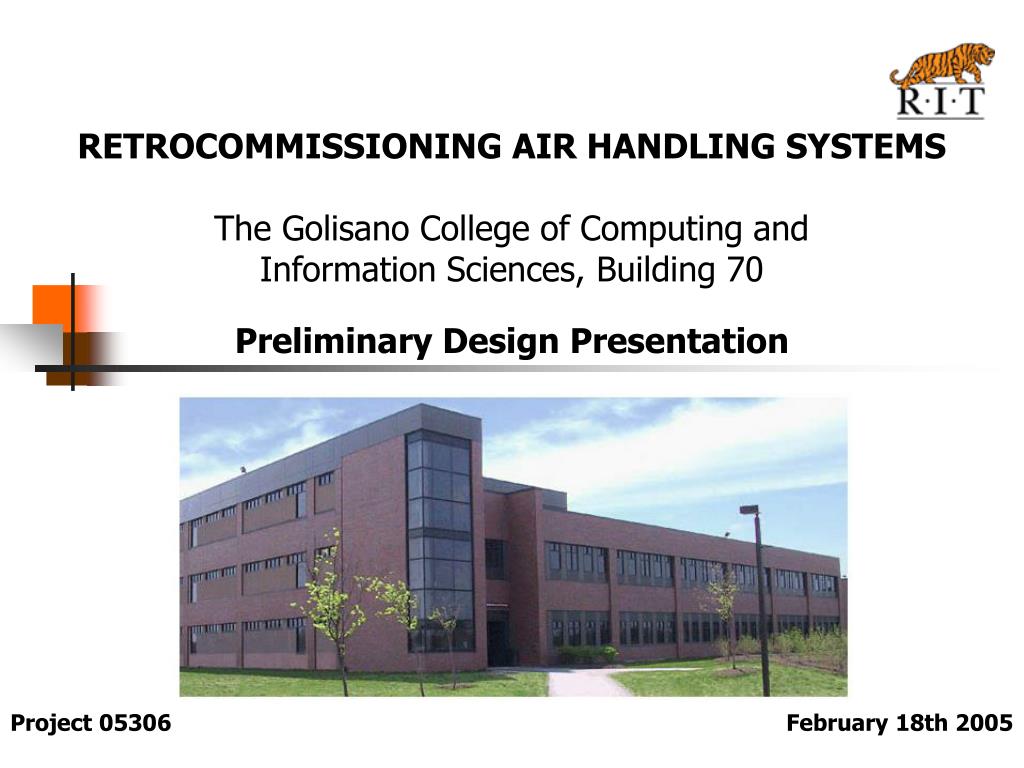 R·I·T

RETROCOMMISSIONING AIR HANDLING SYSTEMS

The Golisano College of Computing and Information Sciences, Building 70

Preliminary Design Presentation

Project 05306

February 18th 2005